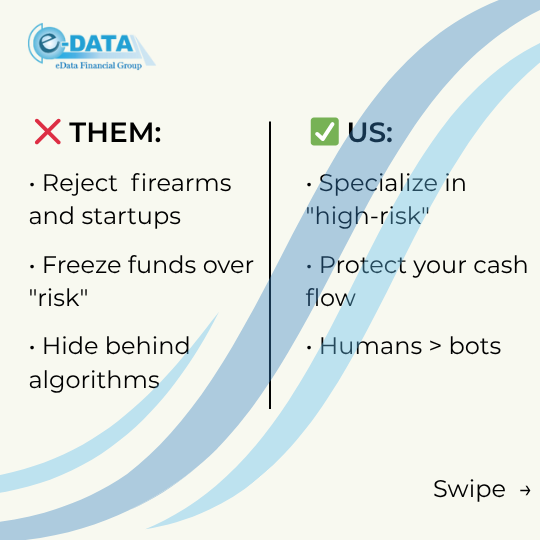 e-DATA
eData Financial Group

❌ THEM:

• Reject  firearms and startups

• Freeze funds over "risk"

• Hide behind algorithms

✅ US:

• Specialize in "high-risk"

• Protect your cash flow

• Humans > bots

Swipe →